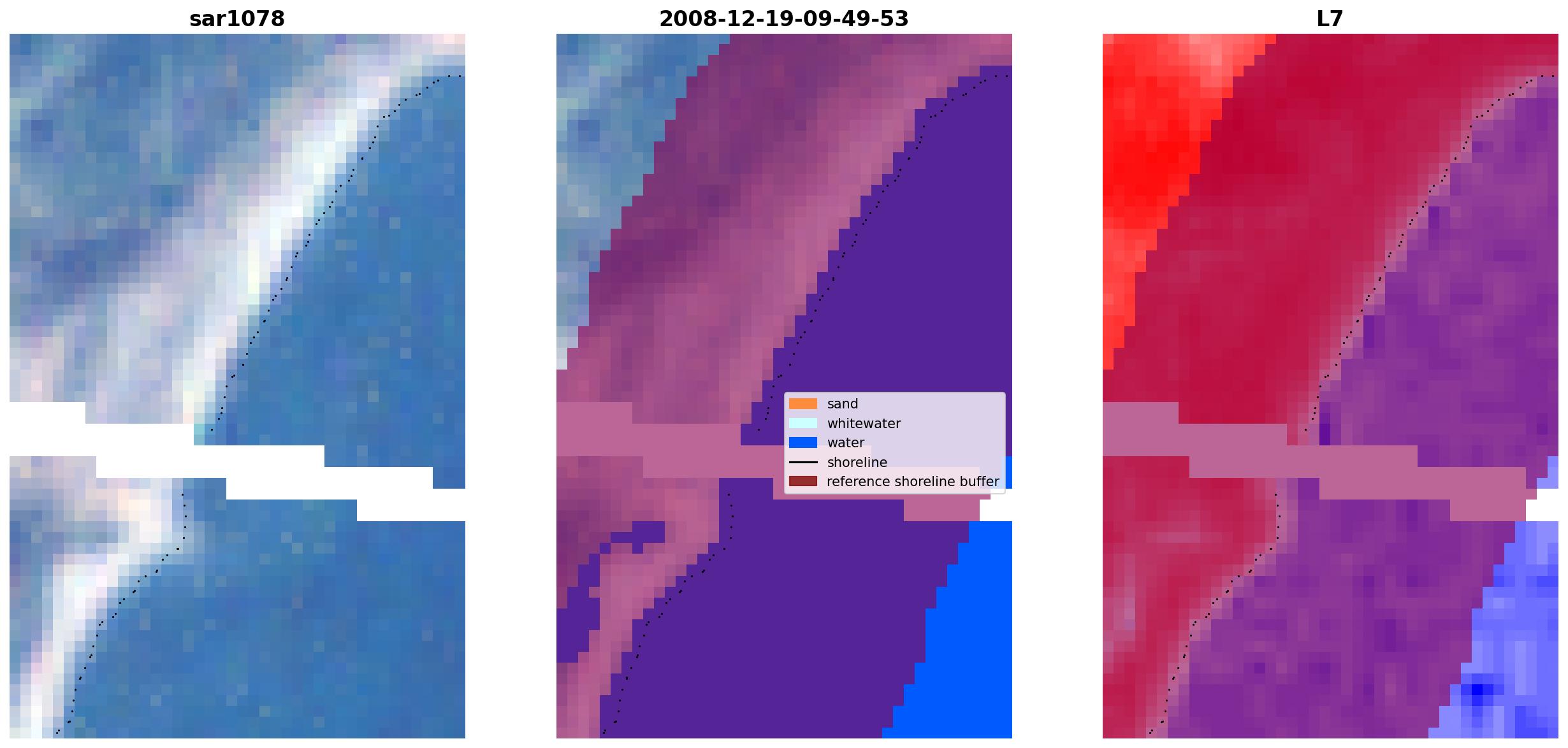 sar1078

2008-12-19-09-49-53

sand
whitewater
water
shoreline
reference shoreline buffer

L7